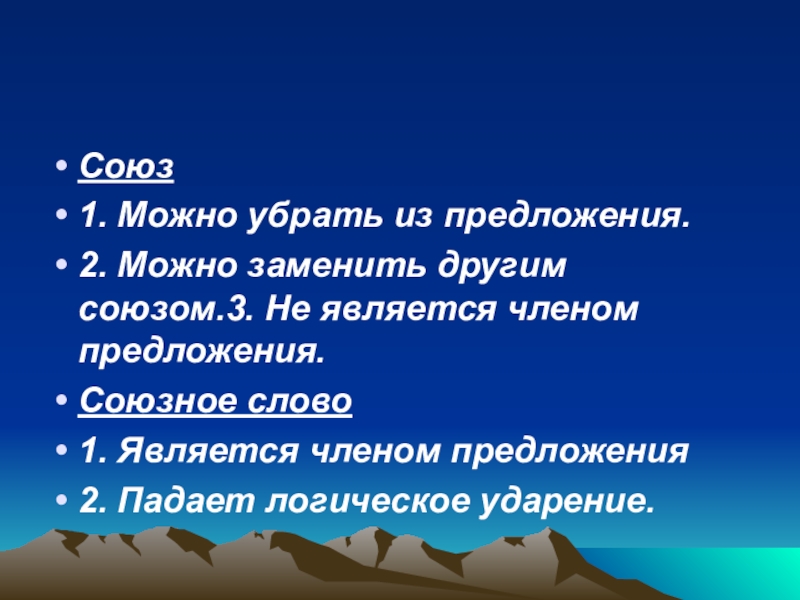 • Союз
• 1. Можно убрать из предложения.
• 2. Можно заменить другим союзом.3. Не является членом предложения.
• Союзное слово
• 1. Является членом предложения
• 2. Падает логическое ударение.